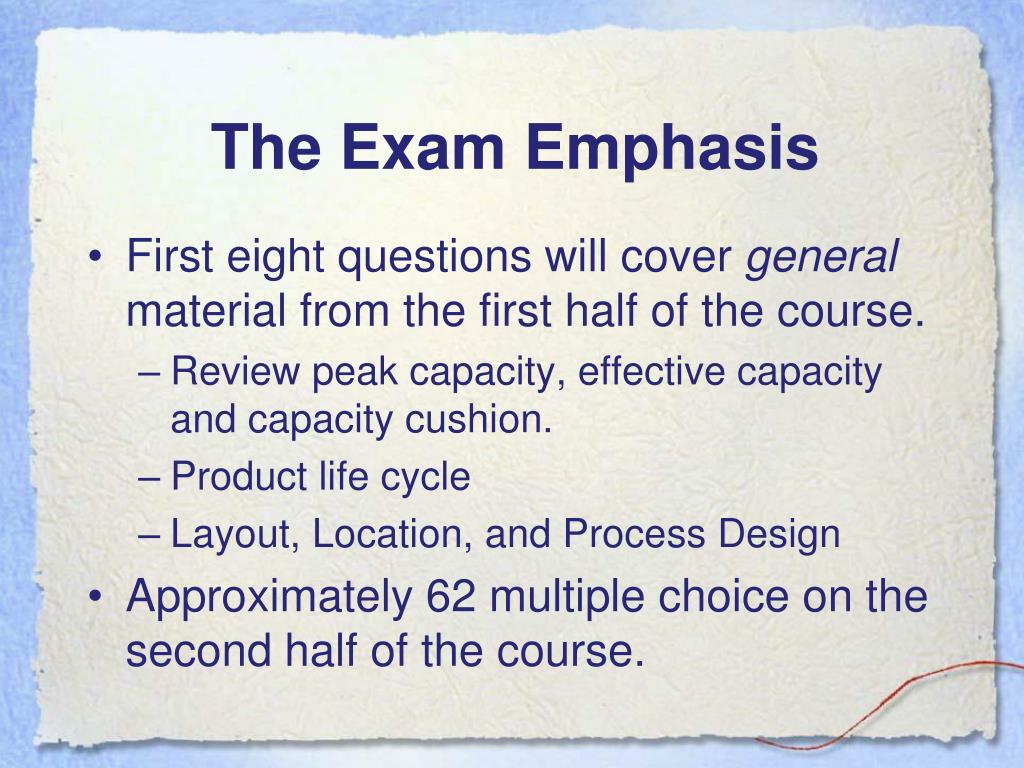 The Exam Emphasis

• First eight questions will cover general material from the first half of the course.
– Review peak capacity, effective capacity and capacity cushion.
– Product life cycle
– Layout, Location, and Process Design
• Approximately 62 multiple choice on the second half of the course.